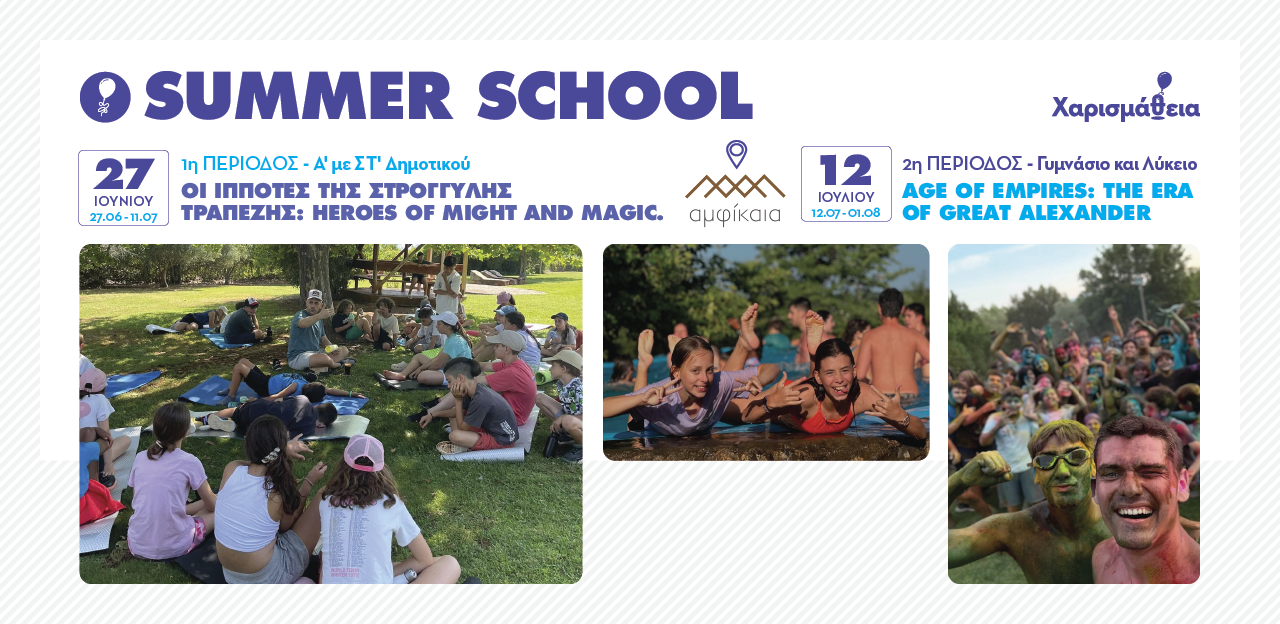 SUMMER SCHOOL

Χαρισμάθεια

27
ΙΟΥΝΙΟΥ
27.06 - 11.07

1η ΠΕΡΙΟΔΟΣ - Α' με ΣΤ' Δημοτικού
ΟΙ ΙΠΠΟΤΕΣ ΤΗΣ ΣΤΡΟΓΓΥΛΗΣ ΤΡΑΠΕΖΗΣ: HEROES OF MIGHT AND MAGIC.

αμφίκαια

12
ΙΟΥΛΙΟΥ
12.07 - 01.08

2η ΠΕΡΙΟΔΟΣ - Γυμνάσιο και Λύκειο
AGE OF EMPIRES: THE ERA OF GREAT ALEXANDER